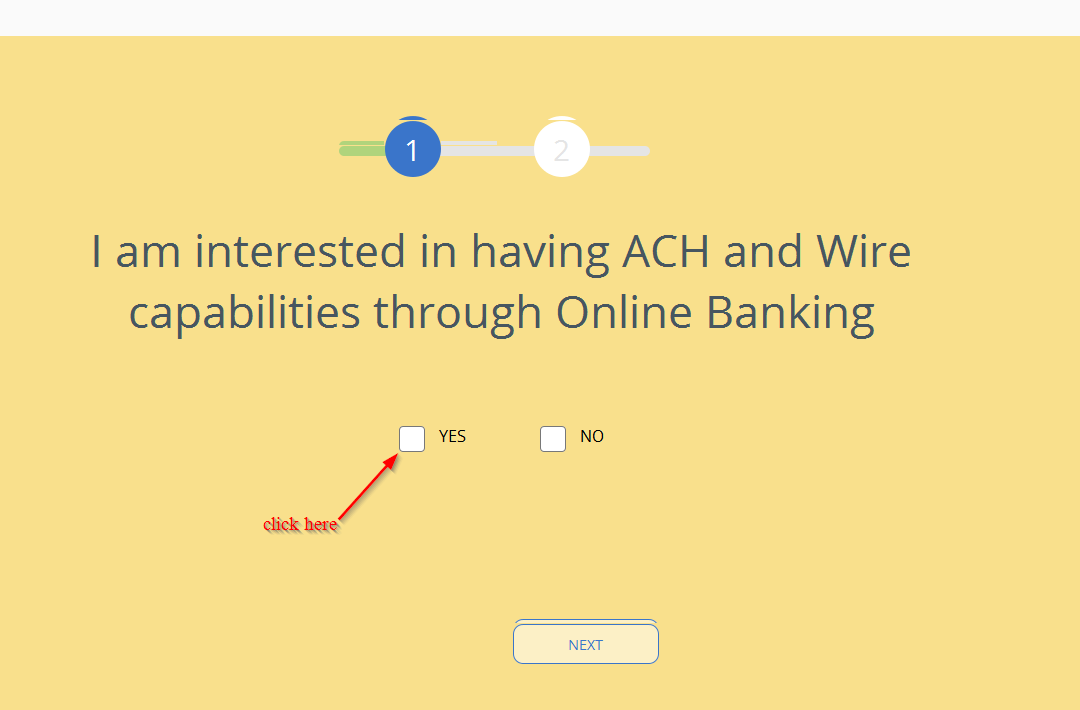 1 2

I am interested in having ACH and Wire capabilities through Online Banking

YES NO

click here

NEXT